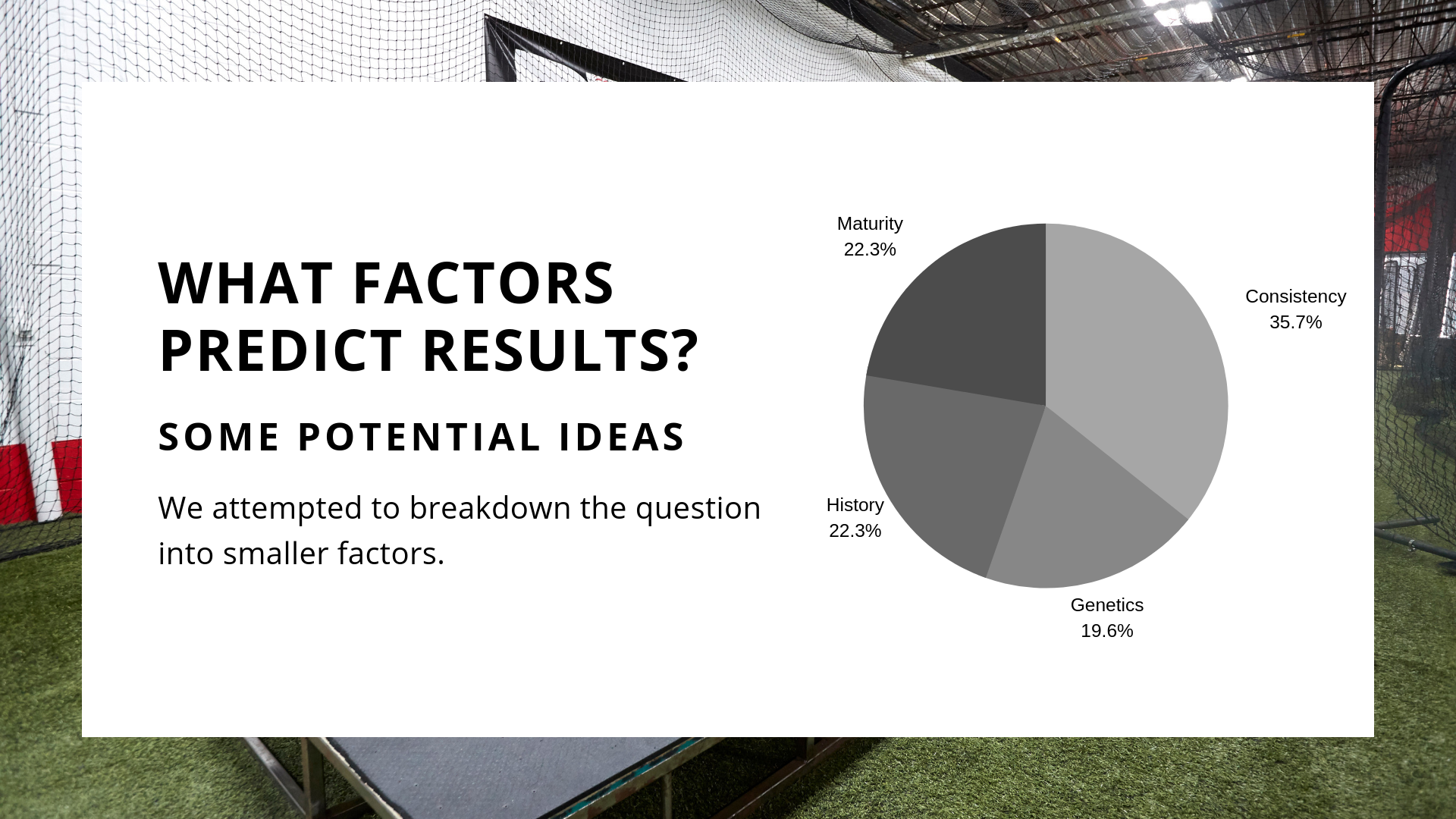 WHAT FACTORS PREDICT RESULTS?

SOME POTENTIAL IDEAS

We attempted to breakdown the question into smaller factors.

Maturity
22.3%

Consistency
35.7%

History
22.3%

Genetics
19.6%